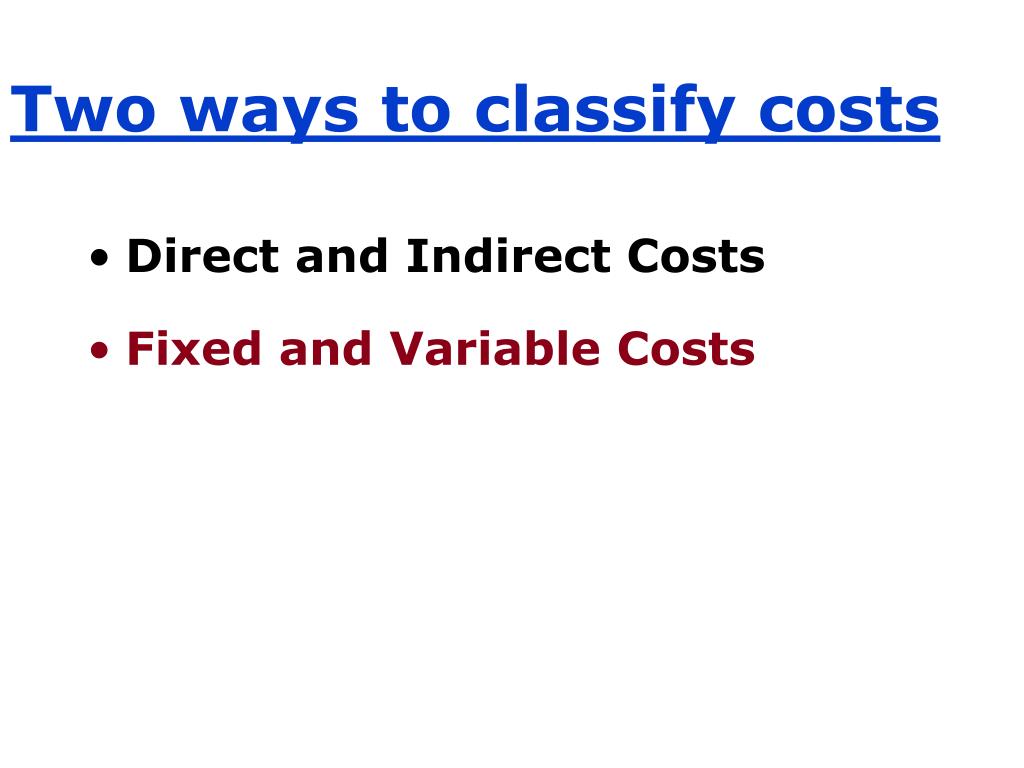 Two ways to classify costs

• Direct and Indirect Costs
• Fixed and Variable Costs